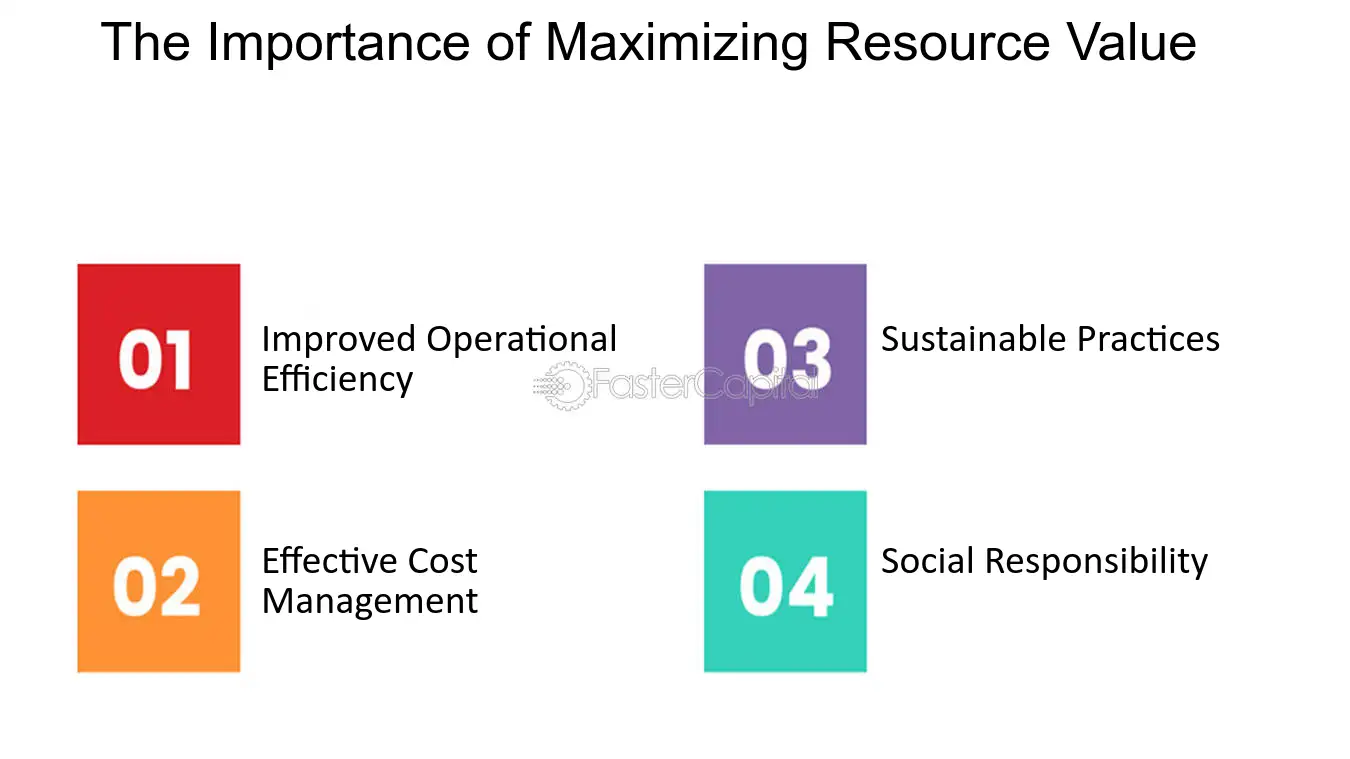 The Importance of Maximizing Resource Value

01
Improved Operational Efficiency

02
Effective Cost Management

03
Sustainable Practices

04
Social Responsibility

FasterCapital